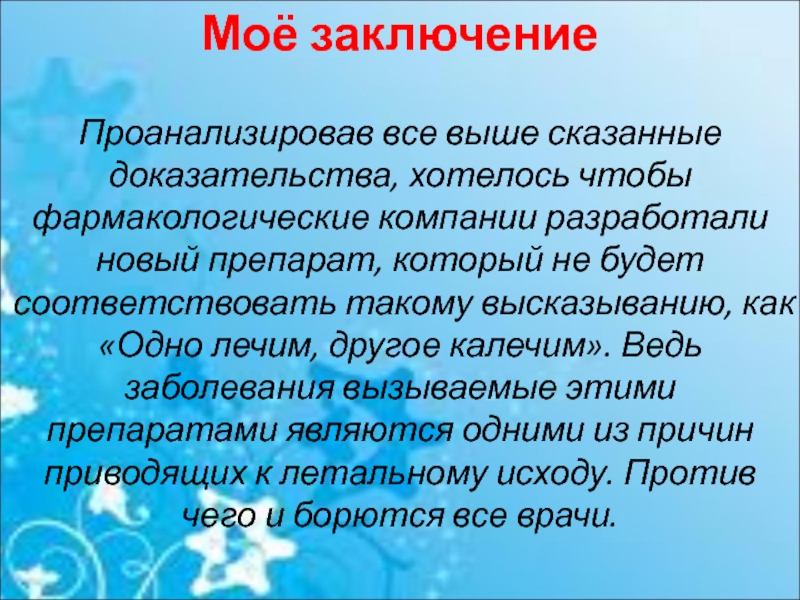 Моё заключение

Проанализировав все выше сказанные доказательства, хотелось чтобы фармакологические компании разработали новый препарат, который не будет соответствовать такому высказыванию, как «Одно лечим, другое калечим». Ведь заболевания вызываемые этими препаратами являются одними из причин приводящих к летальному исходу. Против чего и борются все врачи.